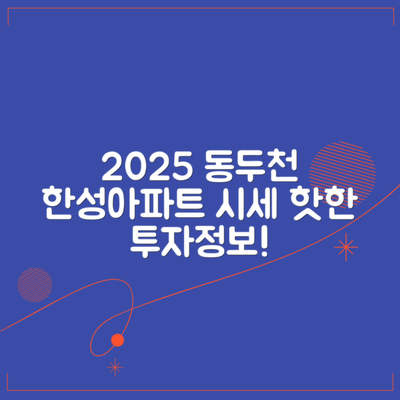 2025 동두천 한성아파트 시세 핫한 투자정보!